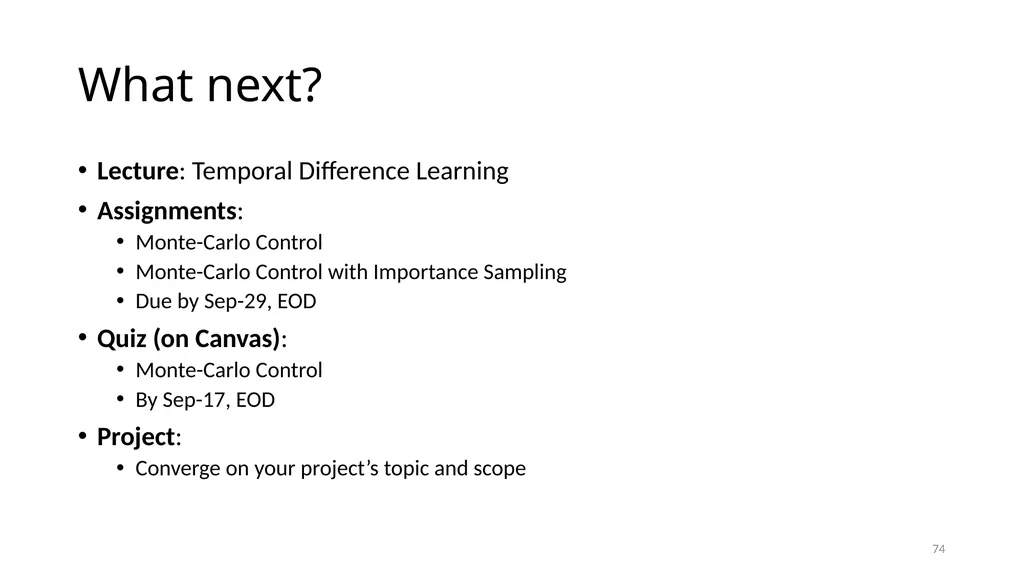 What next?

• Lecture: Temporal Difference Learning
• Assignments:
  • Monte-Carlo Control
  • Monte-Carlo Control with Importance Sampling
  • Due by Sep-29, EOD
• Quiz (on Canvas):
  • Monte-Carlo Control
  • By Sep-17, EOD
• Project:
  • Converge on your project's topic and scope

74